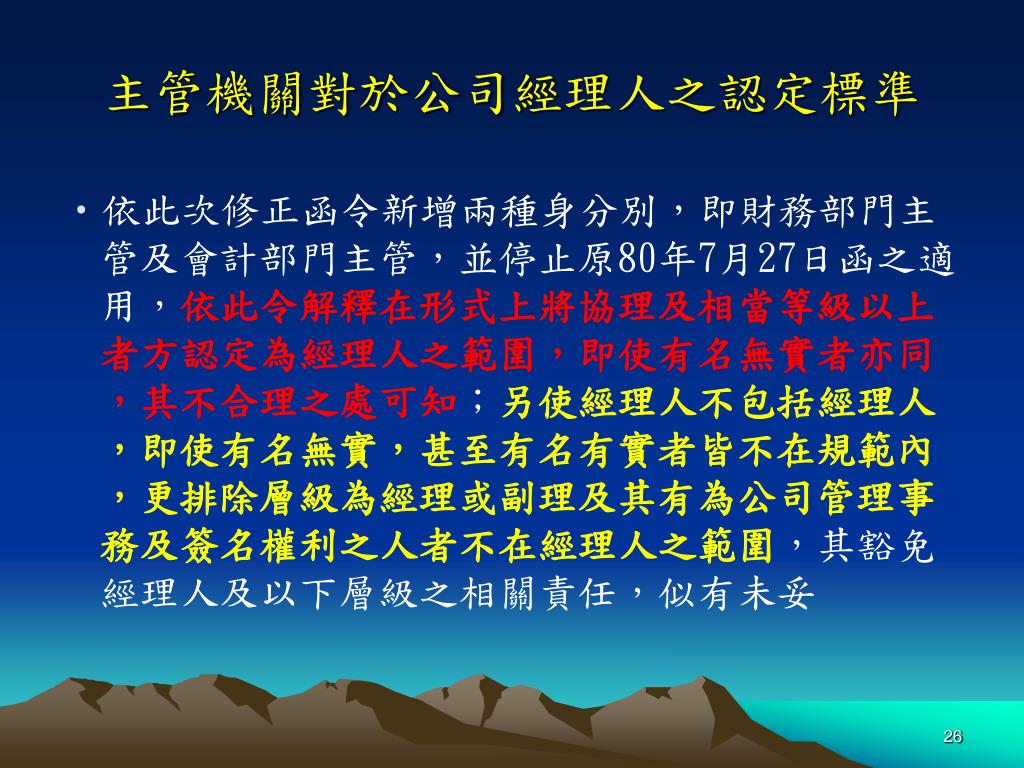 主管機關對於公司經理人之認定標準

• 依此次修正函令新增兩種身分別，即財務部門主管及會計部門主管，並停止原80年7月27日函之適用，依此令解釋在形式上將協理及相當等級以上者方認定為經理人之範圍，即使有名無實者亦同，其不合理之處可知；另使經理人不包括經理人，即使有名無實，甚至有名有實者皆不在規範內，更排除層級為經理或副理及其有為公司管理事務及簽名權利之人者不在經理人之範圍，其豁免經理人及以下層級之相關責任，似有未妥

26